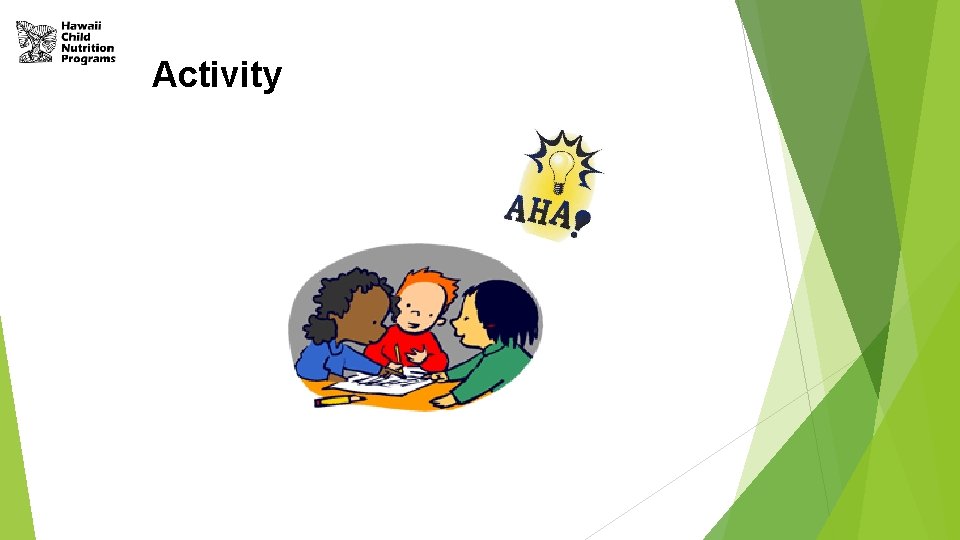 Hawaii Child Nutrition Programs

Activity

AHA!